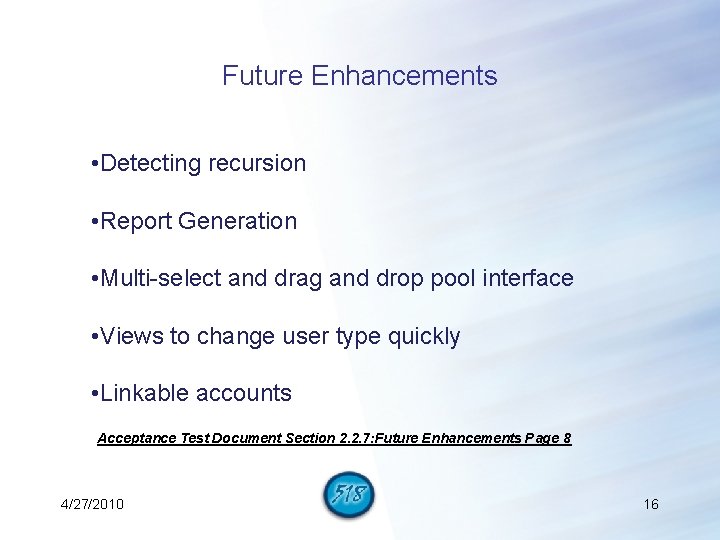 Future Enhancements

•Detecting recursion

•Report Generation

•Multi-select and drag and drop pool interface

•Views to change user type quickly

•Linkable accounts

Acceptance Test Document Section 2.2.7:Future Enhancements Page 8

4/27/2010

518

16